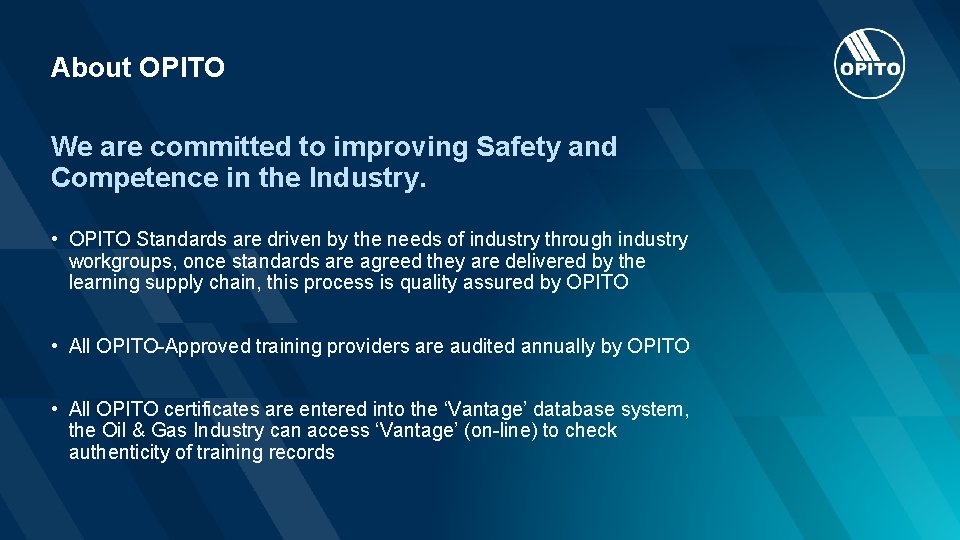 About OPITO

OPITO

We are committed to improving Safety and Competence in the Industry.

• OPITO Standards are driven by the needs of industry through industry workgroups, once standards are agreed they are delivered by the learning supply chain, this process is quality assured by OPITO

• All OPITO-Approved training providers are audited annually by OPITO

• All OPITO certificates are entered into the ‘Vantage’ database system, the Oil & Gas Industry can access ‘Vantage’ (on-line) to check authenticity of training records